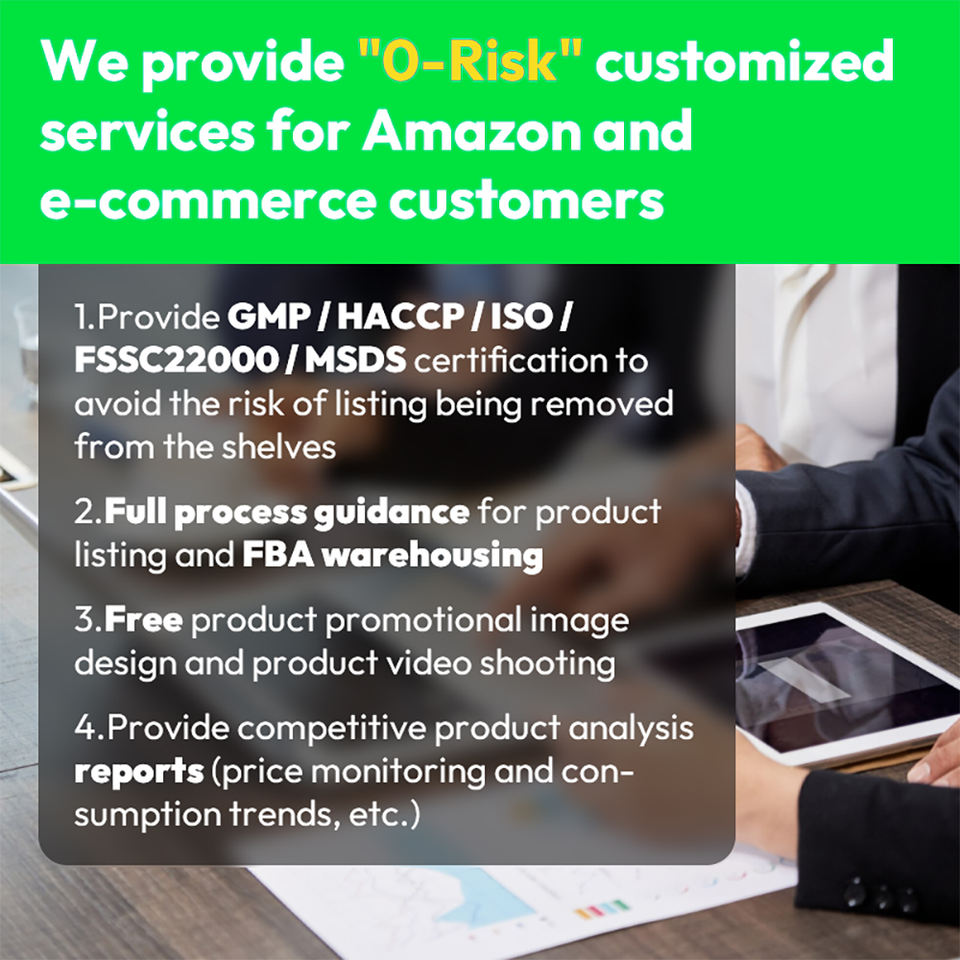 We provide "0-Risk" customized services for Amazon and e-commerce customers

1.Provide GMP / HACCP / ISO / FSSC22000 / MSDS certification to avoid the risk of listing being removed from the shelves

2.Full process guidance for product listing and FBA warehousing

3.Free product promotional image design and product video shooting

4.Provide competitive product analysis reports (price monitoring and consumption trends, etc.)